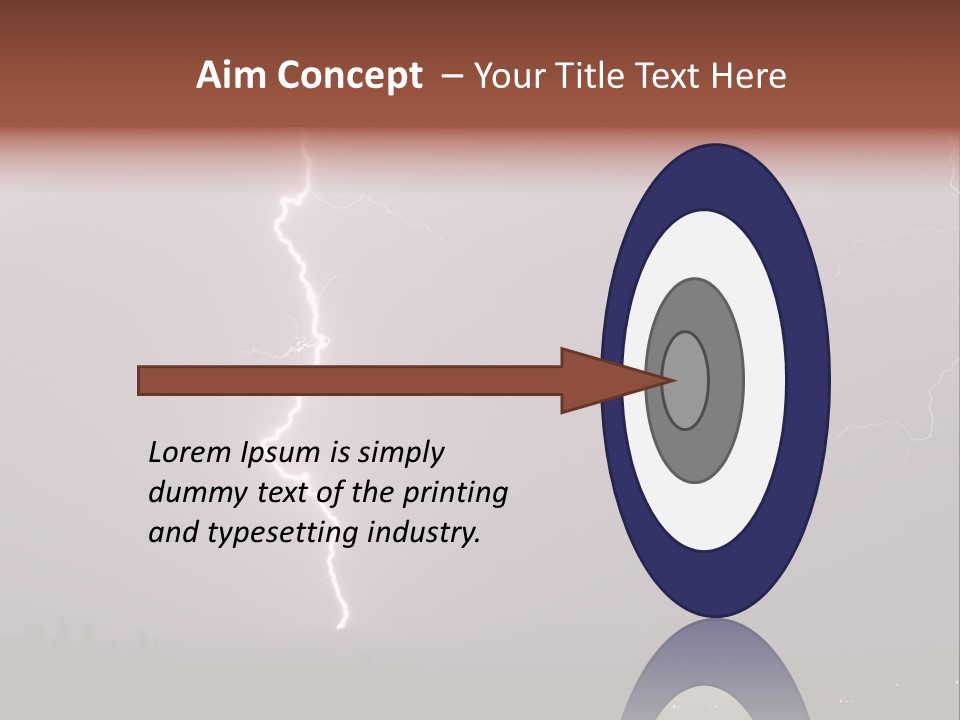 Aim Concept – Your Title Text Here

Lorem Ipsum is simply dummy text of the printing and typesetting industry.